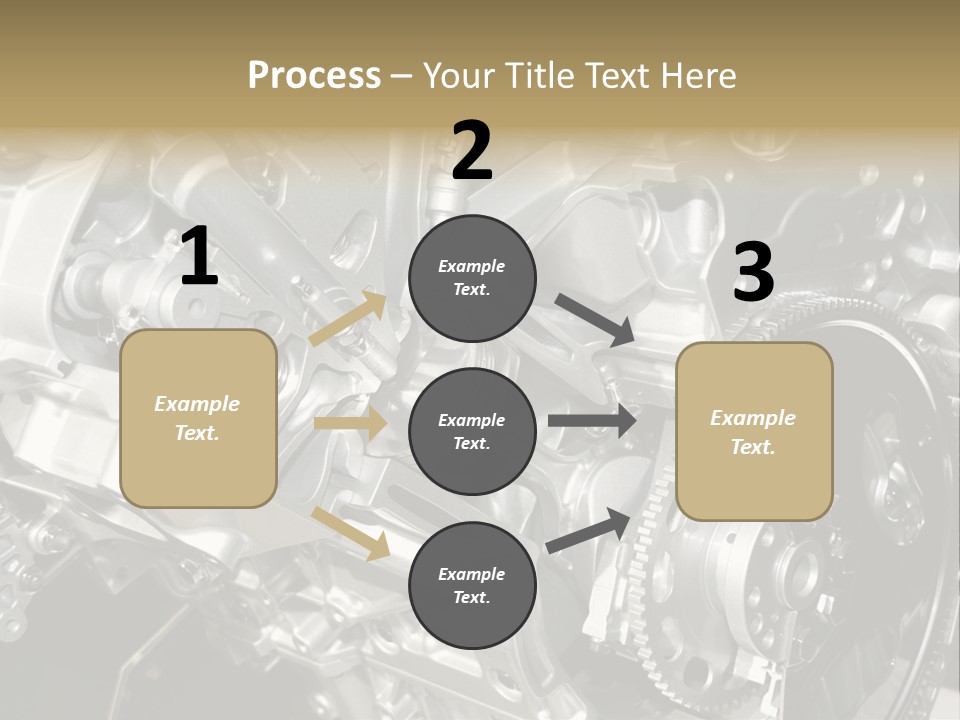 Process – Your Title Text Here

1

Example Text.

2

Example Text.

Example Text.

Example Text.

3

Example Text.